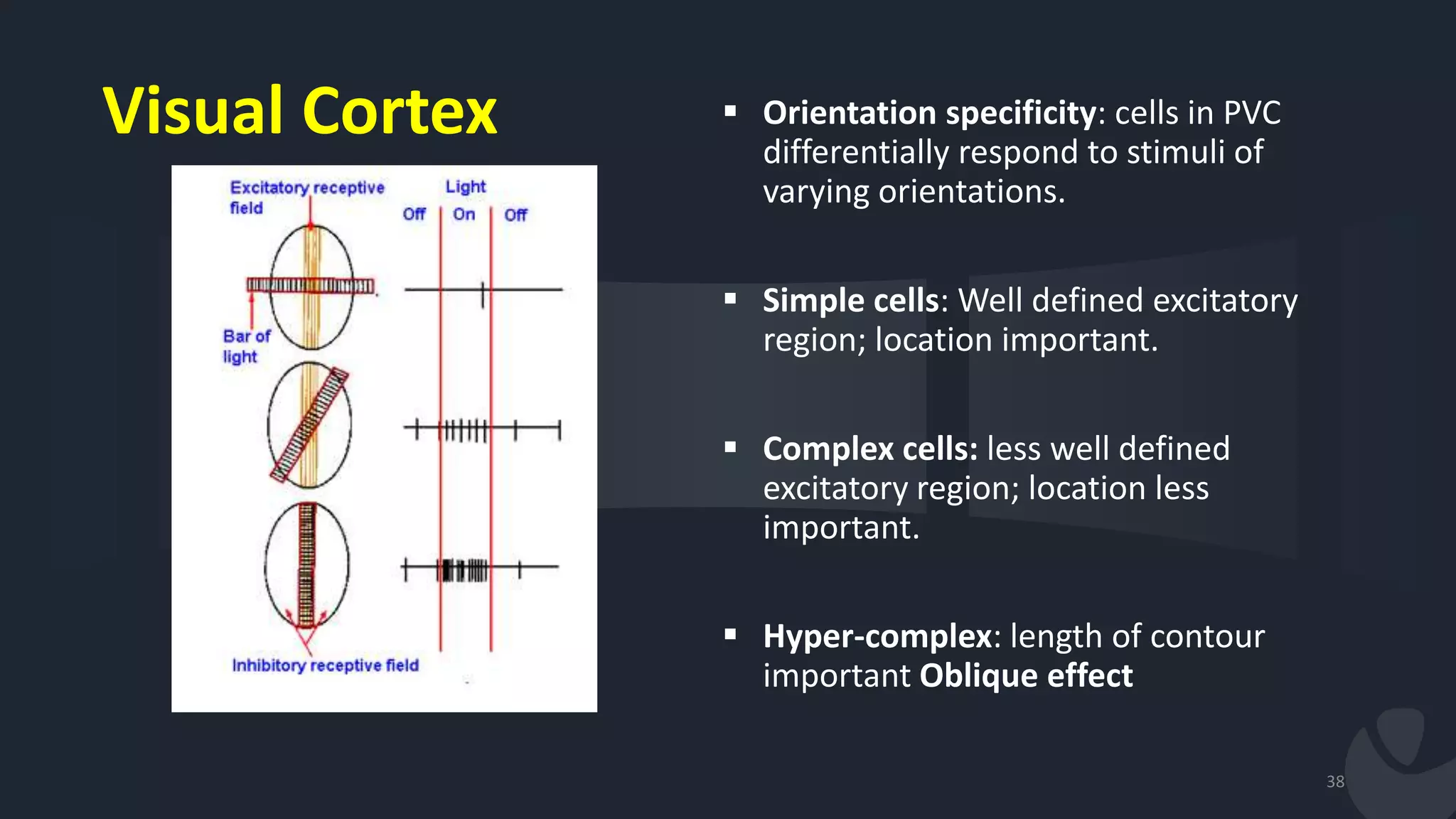 Visual Cortex

Excitatory receptive field

Light

Off On Off

Bar of light

Inhibitory receptive field

▪ Orientation specificity: cells in PVC differentially respond to stimuli of varying orientations.

▪ Simple cells: Well defined excitatory region; location important.

▪ Complex cells: less well defined excitatory region; location less important.

▪ Hyper-complex: length of contour important Oblique effect

38